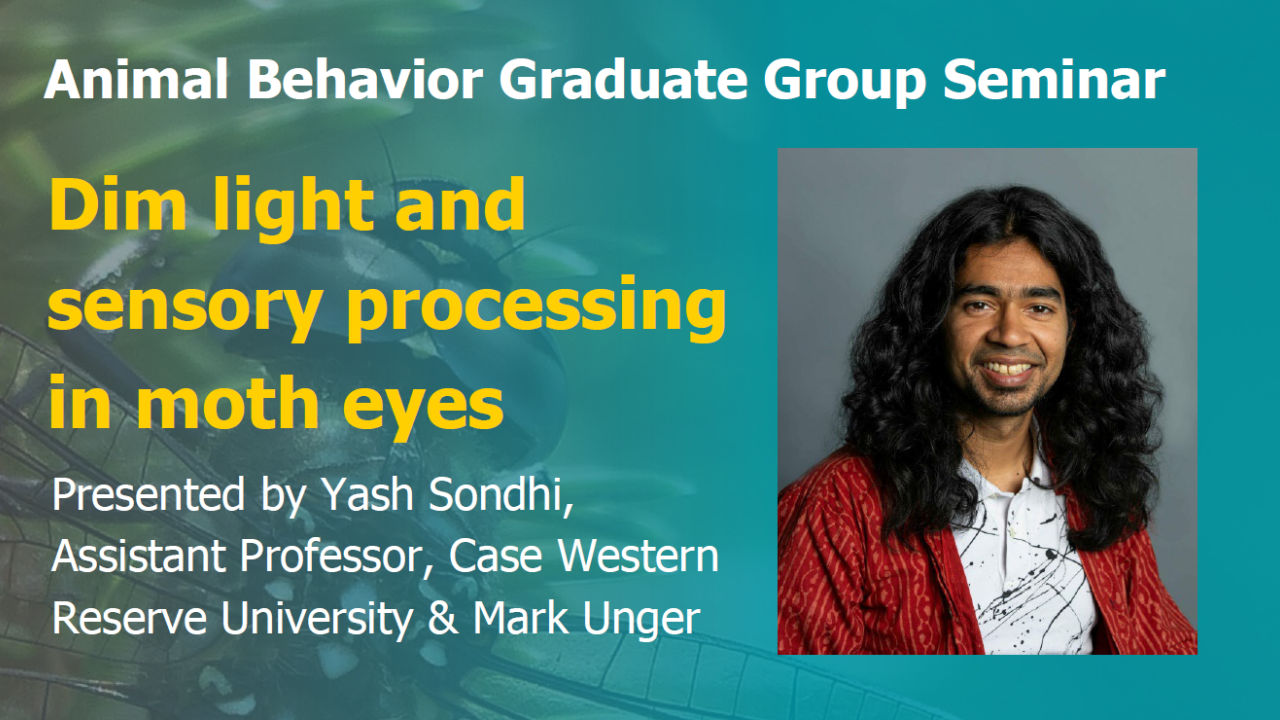 Animal Behavior Graduate Group Seminar

Dim light and sensory processing in moth eyes

Presented by Yash Sondhi, Assistant Professor, Case Western Reserve University & Mark Unger